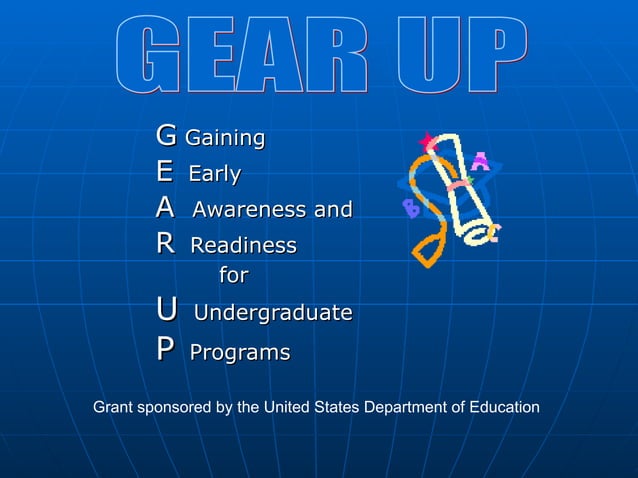 GEAR UP

G Gaining
E Early
A Awareness and
R Readiness
for
U Undergraduate
P Programs

A
B
C

Grant sponsored by the United States Department of Education